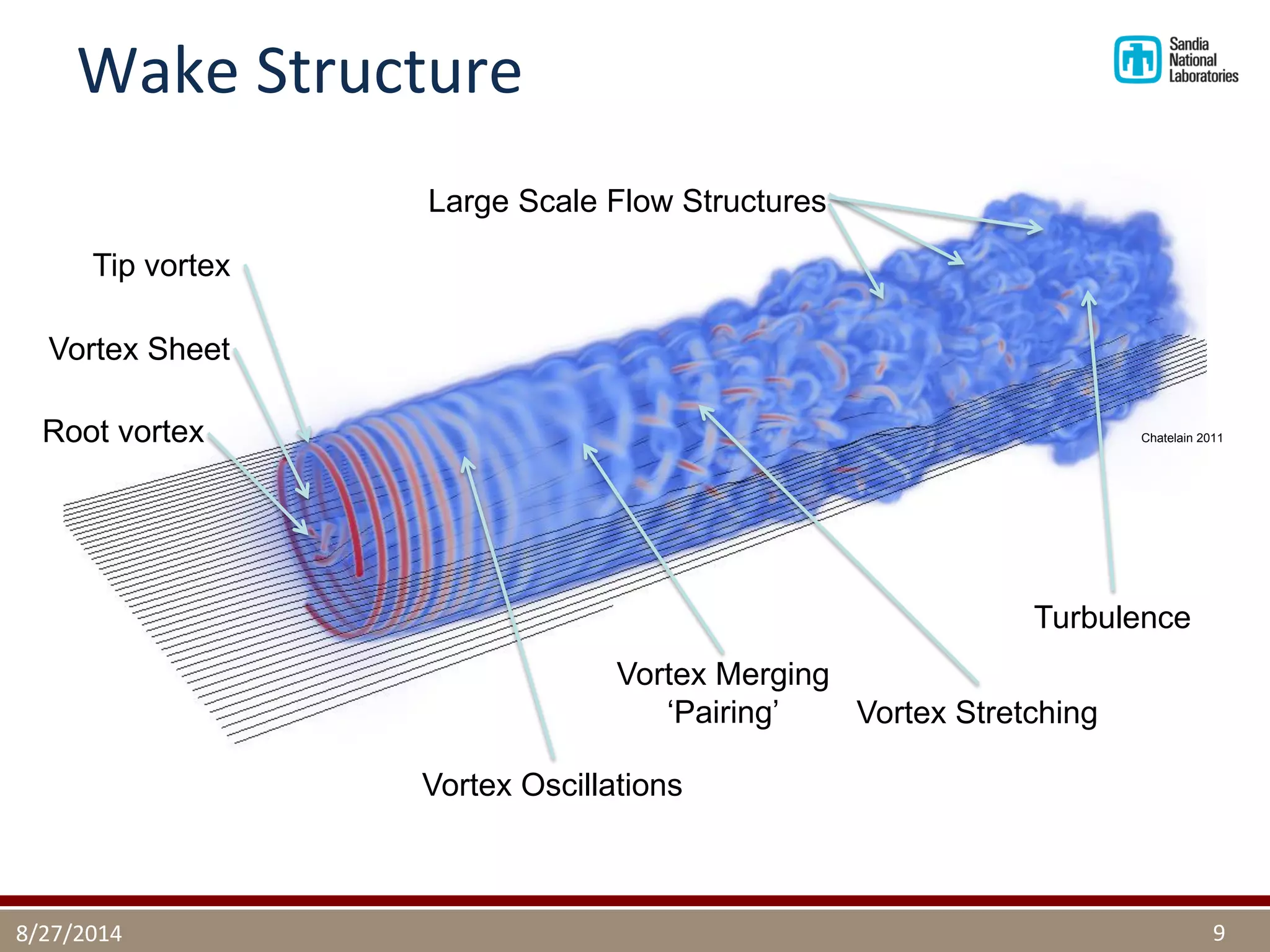 Wake Structure

Sandia National Laboratories

Large Scale Flow Structures

Tip vortex

Vortex Sheet

Root vortex

Chatelain 2011

Turbulence

Vortex Merging
'Pairing'

Vortex Stretching

Vortex Oscillations

8/27/2014

9